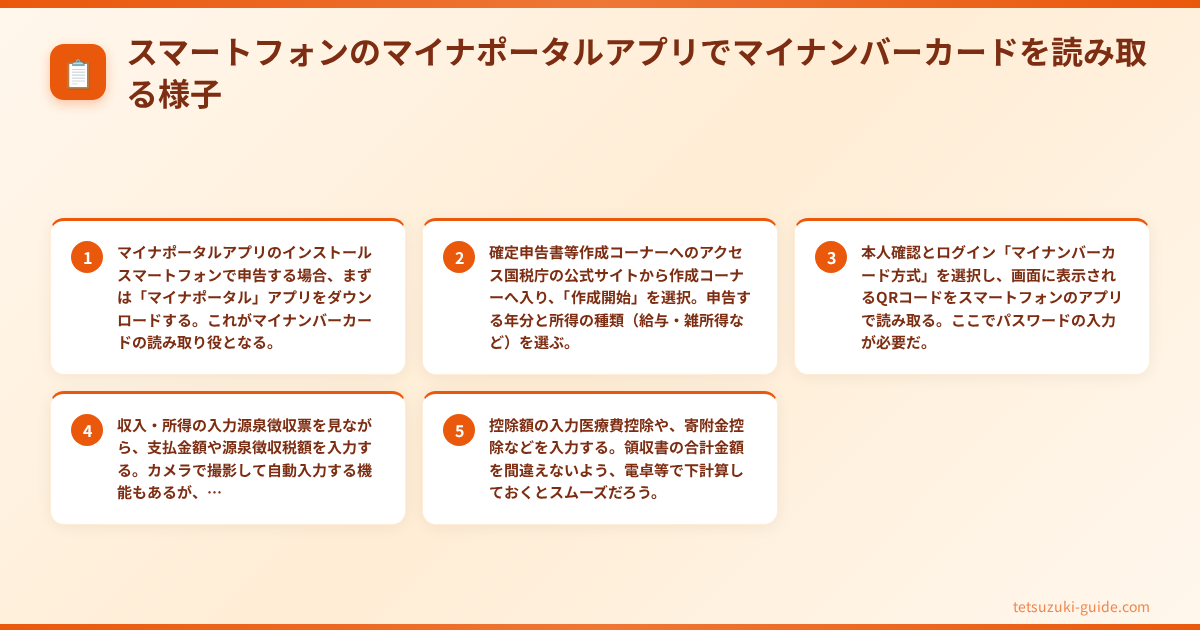 スマートフォンのマイナポータルアプリでマイナンバーカードを読み取る様子

1
マイナポータルアプリのインストールスマートフォンで申告する場合、まずは「マイナポータル」アプリをダウンロードする。これがマイナンバーカードの読み取り役となる。

2
確定申告書等作成コーナーへのアクセス国税庁の公式サイトから作成コーナーへ入り、「作成開始」を選択。申告する年分と所得の種類（給与・雑所得など）を選ぶ。

3
本人確認とログイン「マイナンバーカード方式」を選択し、画面に表示されるQRコードをスマートフォンのアプリで読み取る。ここでパスワードの入力が必要だ。

4
収入・所得の入力源泉徴収票を見ながら、支払金額や源泉徴収税額を入力する。カメラで撮影して自動入力する機能もあるが、…

5
控除額の入力医療費控除や、寄附金控除などを入力する。領収書の合計金額を間違えないよう、電卓等で下計算しておくとスムーズだろう。

tetsuzuki-guide.com